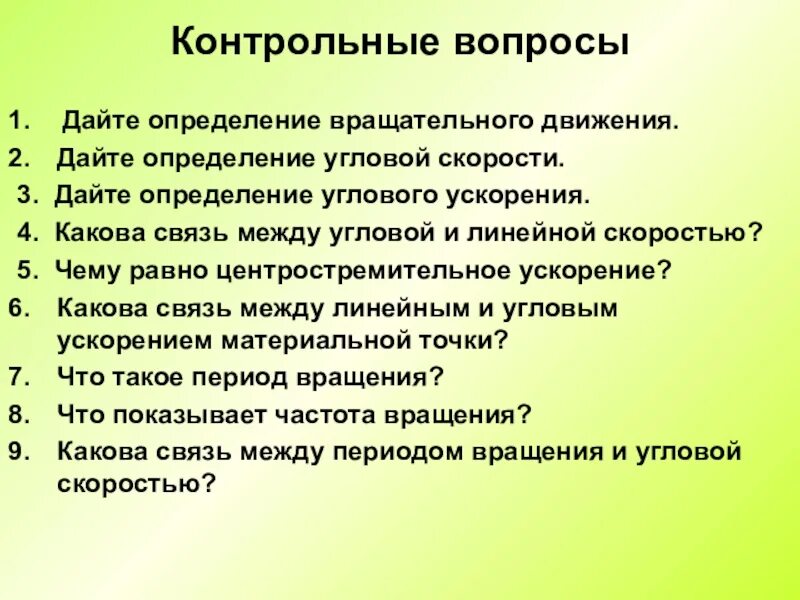 Контрольные вопросы

1. Дайте определение вращательного движения.
2. Дайте определение угловой скорости.
3. Дайте определение углового ускорения.
4. Какова связь между угловой и линейной скоростью?
5. Чему равно центростремительное ускорение?
6. Какова связь между линейным и угловым ускорением материальной точки?
7. Что такое период вращения?
8. Что показывает частота вращения?
9. Какова связь между периодом вращения и угловой скоростью?